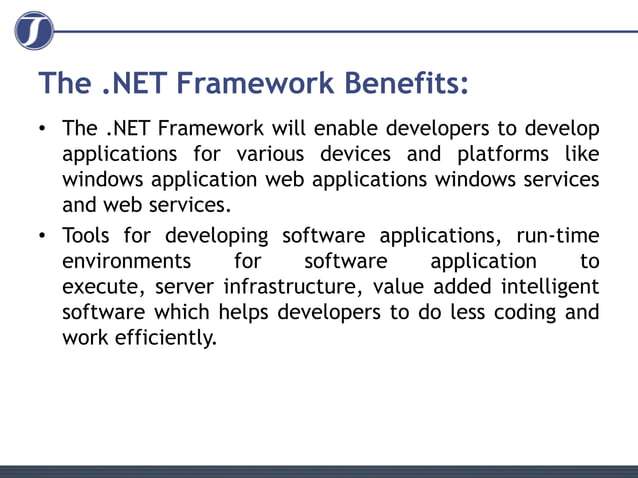 The .NET Framework Benefits:

• The .NET Framework will enable developers to develop applications for various devices and platforms like windows application web applications windows services and web services.

• Tools for developing software applications, run-time environments for software application to execute, server infrastructure, value added intelligent software which helps developers to do less coding and work efficiently.